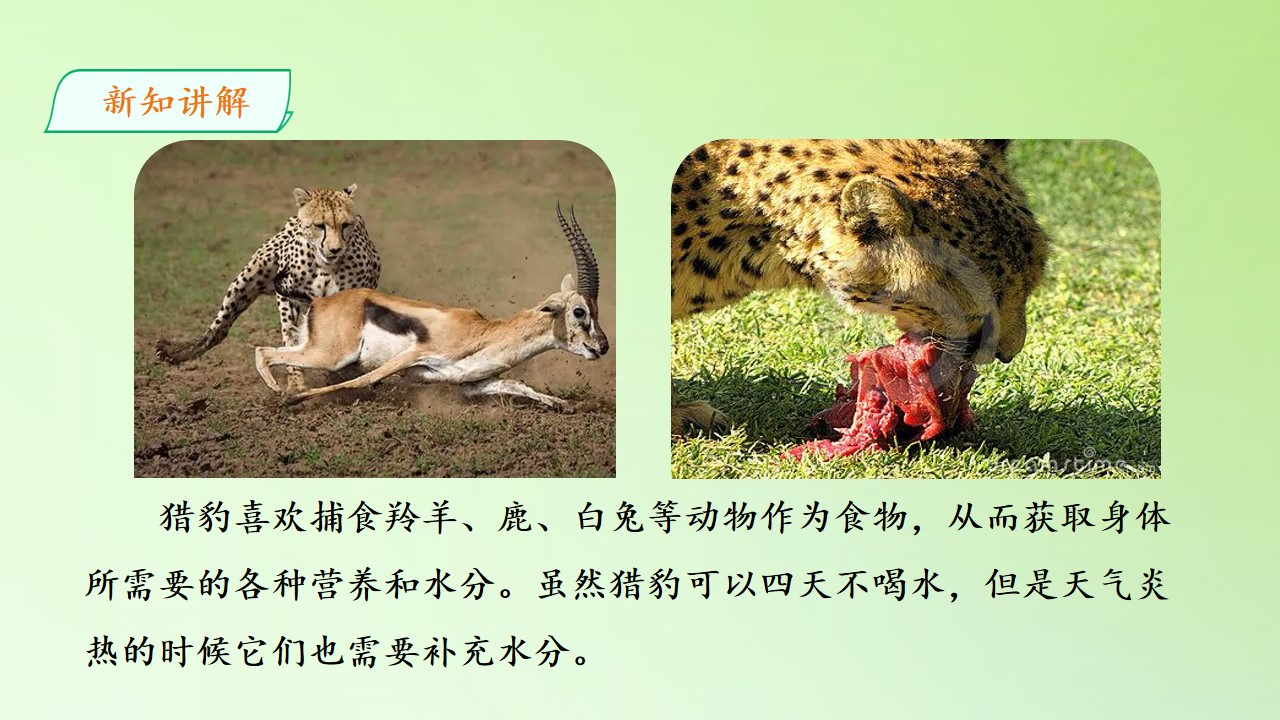 新知讲解

猎豹喜欢捕食羚羊、鹿、白兔等动物作为食物，从而获取身体所需要的各种营养和水分。虽然猎豹可以四天不喝水，但是天气炎热的时候它们也需要补充水分。